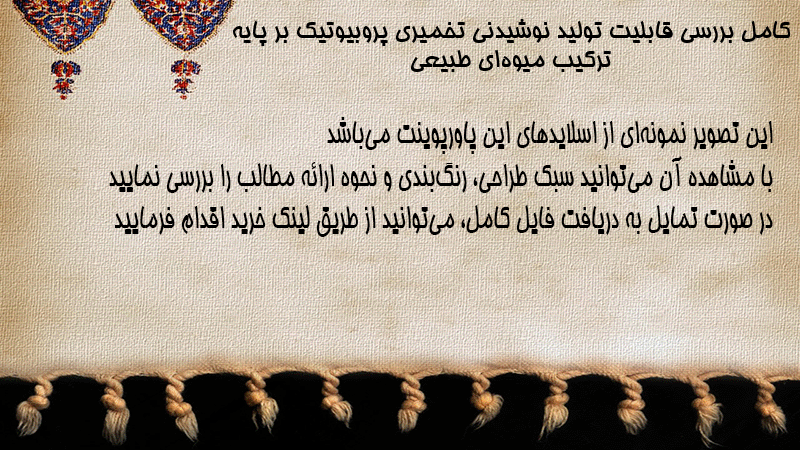 کامل بررسی قابلیت تولید نوشیدنی تخمیری پروبیوتیک بر پایه ترکیب میوه‌ای طبیعی

این تصویر نمونه‌ای از اسلایدهای این پاورپوینت می‌باشد
با مشاهده آن می‌توانید سبک طراحی، رنگ‌بندی و نحوه ارائه مطالب را بررسی نمایید
در صورت تمایل به دریافت فایل کامل، می‌توانید از طریق لینک خرید اقدام فرمایید